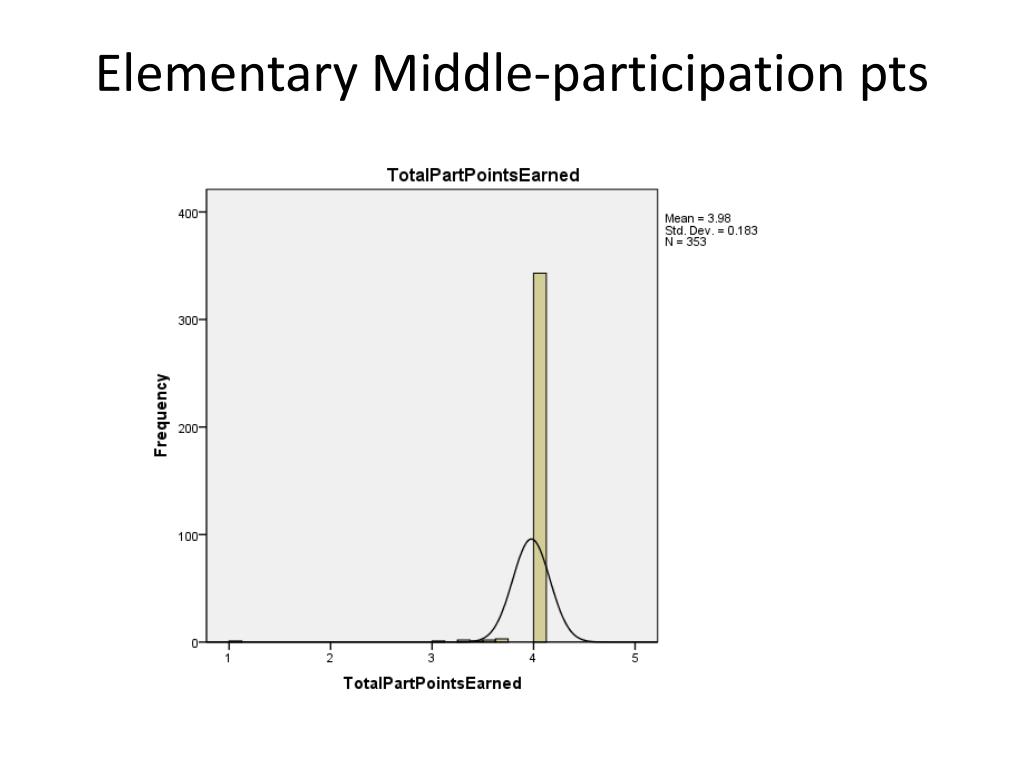 Elementary Middle-participation pts

TotalPartPointsEarned

Mean = 3.98
Std. Dev. = 0.183
N = 353

Frequency

400
300
200
100
0

1
2
3
4
5

TotalPartPointsEarned